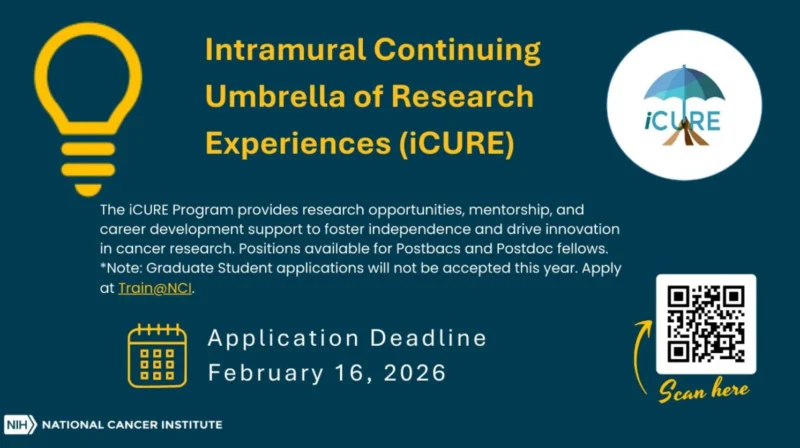 Intramural Continuing Umbrella of Research Experiences (iCURE)

iCURE

The iCURE Program provides research opportunities, mentorship, and career development support to foster independence and drive innovation in cancer research. Positions available for Postbacs and Postdoc fellows. *Note: Graduate Student applications will not be accepted this year. Apply at Train@NCI.

Application Deadline
February 16, 2026

Scan here

NIH NATIONAL CANCER INSTITUTE